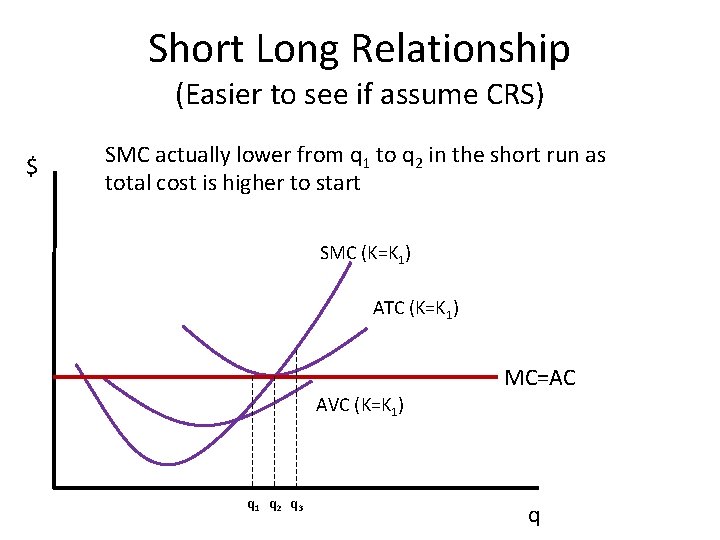 Short Long Relationship
(Easier to see if assume CRS)

$

SMC actually lower from $q_1$ to $q_2$ in the short run as total cost is higher to start

SMC ($K=K_1$)

ATC ($K=K_1$)

MC=AC

AVC ($K=K_1$)

$q_1$ $q_2$ $q_3$

q